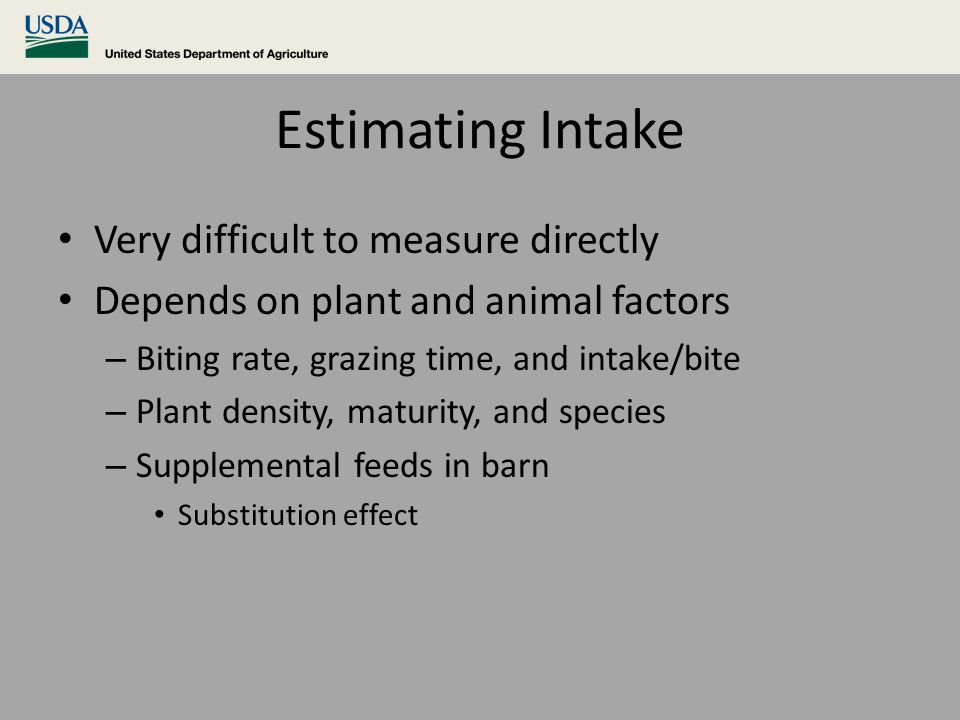 USDA
United States Department of Agriculture

Estimating Intake

• Very difficult to measure directly
• Depends on plant and animal factors
– Biting rate, grazing time, and intake/bite
– Plant density, maturity, and species
– Supplemental feeds in barn
• Substitution effect